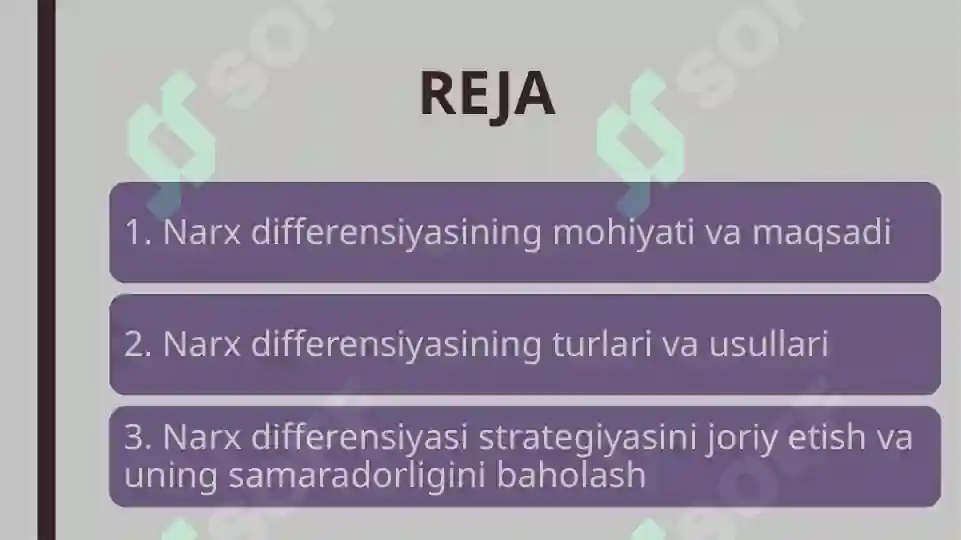 REJA

1. Narx differensiyasining mohiyati va maqsadi

2. Narx differensiyasining turlari va usullari

3. Narx differensiyasi strategiyasini joriy etish va uning samaradorligini baholash